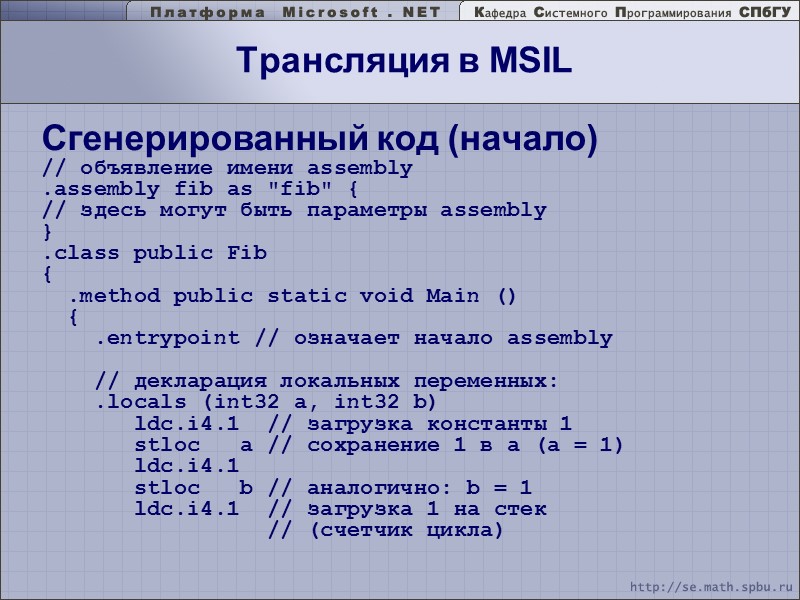 Платформа Microsoft . NET
Кафедра Системного Программирования СПбГУ

Трансляция в MSIL

Сгенерированный код (начало)

// объявление имени assembly
.assembly fib as "fib" {
// здесь могут быть параметры assembly
}
.class public Fib
{
.method public static void Main ()
{
.entrypoint // означает начало assembly

// декларация локальных переменных:
.locals (int32 a, int32 b)
ldc.i4.1 // загрузка константы 1
stloc a // сохранение 1 в a (a = 1)
ldc.i4.1
stloc b // аналогично: b = 1
ldc.i4.1 // загрузка 1 на стек
// (счетчик цикла)

http://se.math.spbu.ru